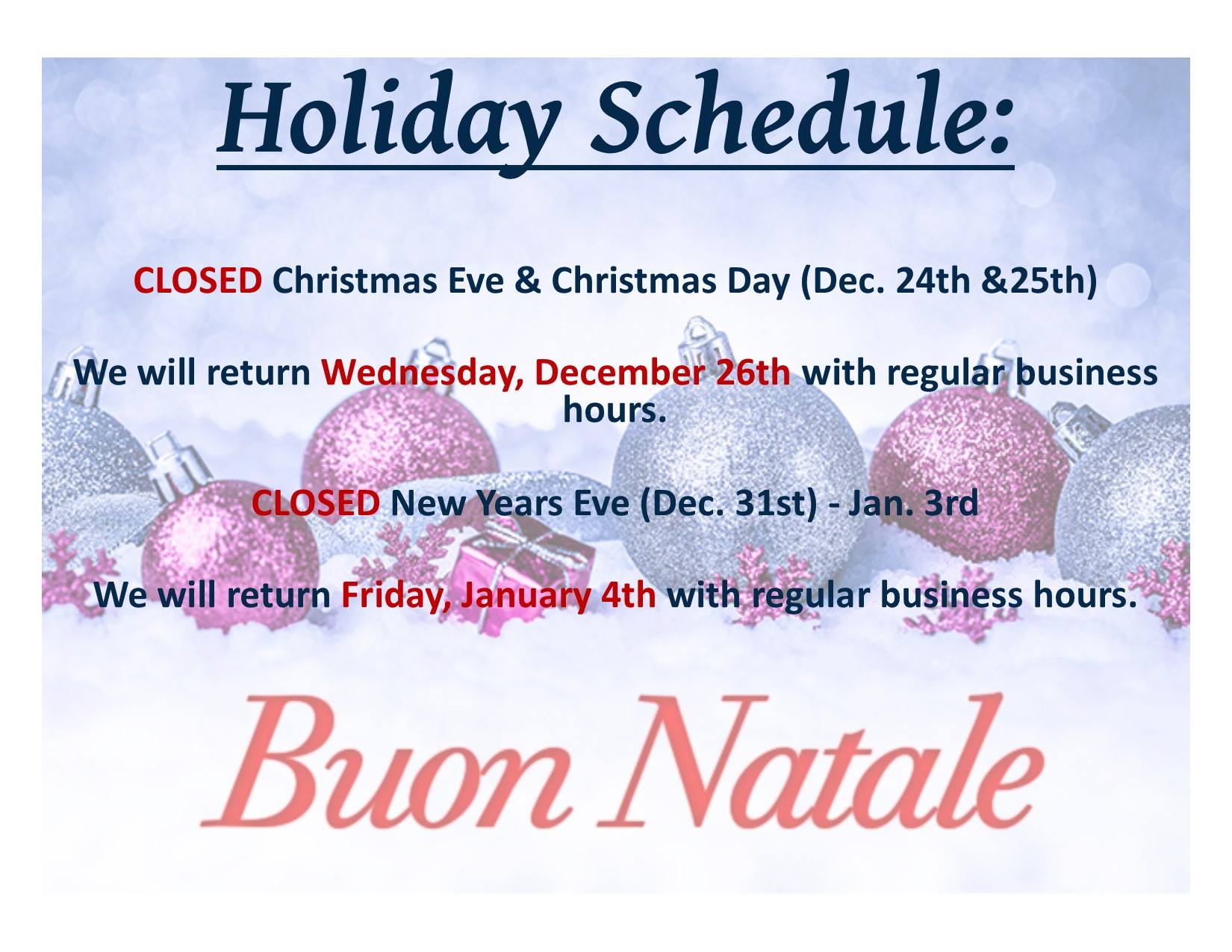 Holiday Schedule:

CLOSED Christmas Eve & Christmas Day (Dec. 24th &25th)

We will return Wednesday, December 26th with regular business hours.

CLOSED New Years Eve (Dec. 31st) - Jan. 3rd

We will return Friday, January 4th with regular business hours.

Buon Natale